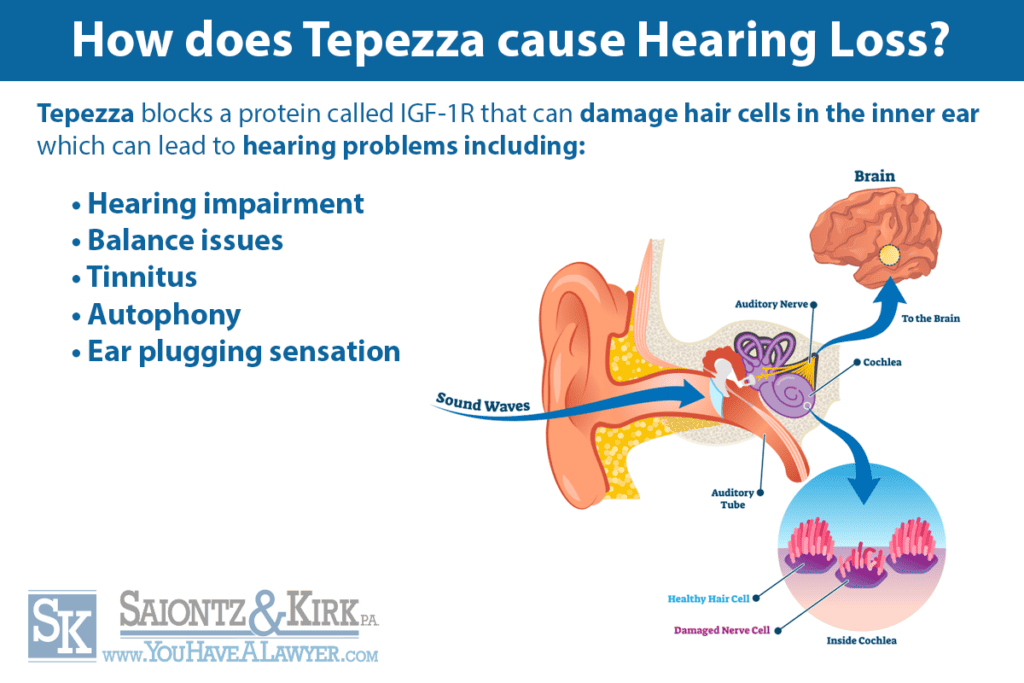 How does Tepezza cause Hearing Loss?

Tepezza blocks a protein called IGF-1R that can damage hair cells in the inner ear which can lead to hearing problems including:

• Hearing impairment
• Balance issues
• Tinnitus
• Autophony
• Ear plugging sensation

Brain

Auditory Nerve

To the Brain

Cochlea

Sound Waves

Auditory Tube

Healthy Hair Cell

Damaged Nerve Cell

Inside Cochlea

SK

SAIONTZ & KIRK P.A.

WWW.YOUHAVEALAWYER.COM